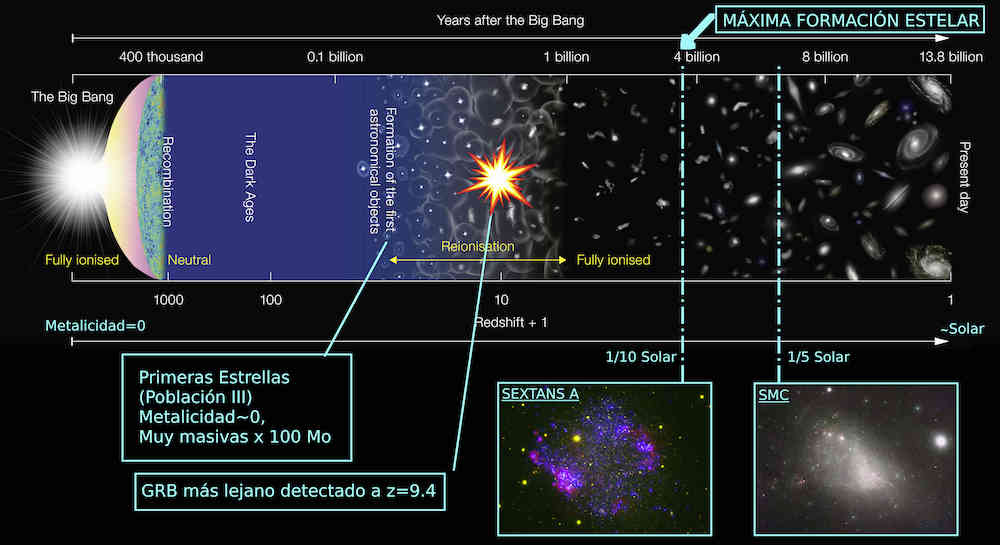 Years after the Big Bang

MÁXIMA FORMACIÓN ESTELAR

400 thousand
0.1 billion
1 billion
4 billion
8 billion
13.8 billion

The Big Bang
Recombination
The Dark Ages
Formation of the first astronomical objects
Present day

Fully ionised
Neutral
Reionisation
Fully ionised

1000
100
10
1
Redshift + 1

Metalicidad=0
~Solar
1/10 Solar
1/5 Solar

Primeras Estrellas (Población III) Metalicidad~0, Muy masivas x 100 Mo

GRB más lejano detectado a z=9.4

SEXTANS A

SMC